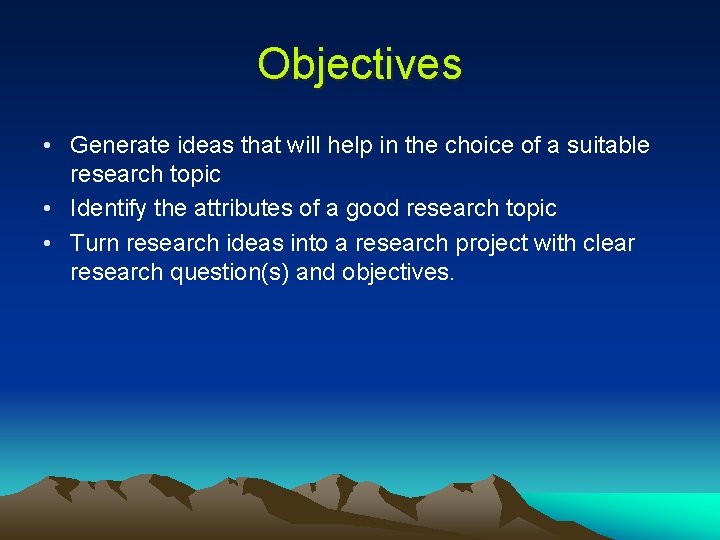 Objectives

• Generate ideas that will help in the choice of a suitable research topic
• Identify the attributes of a good research topic
• Turn research ideas into a research project with clear research question(s) and objectives.